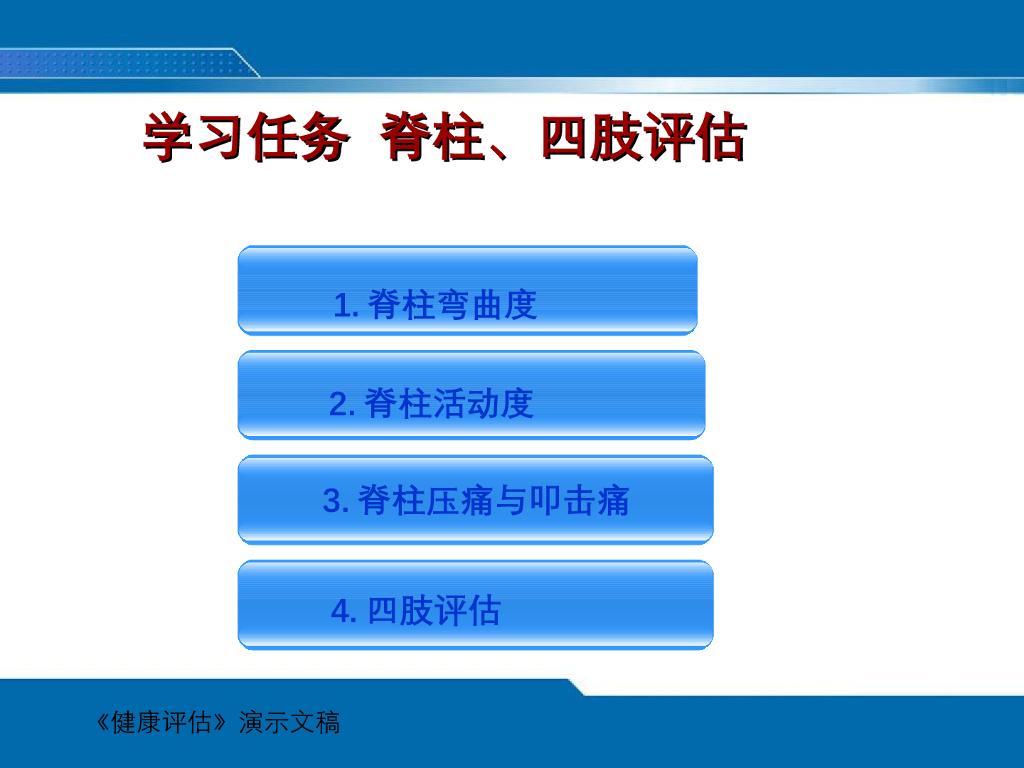 学习任务 脊柱、四肢评估

1. 脊柱弯曲度

2. 脊柱活动度

3. 脊柱压痛与叩击痛

4. 四肢评估

《健康评估》演示文稿